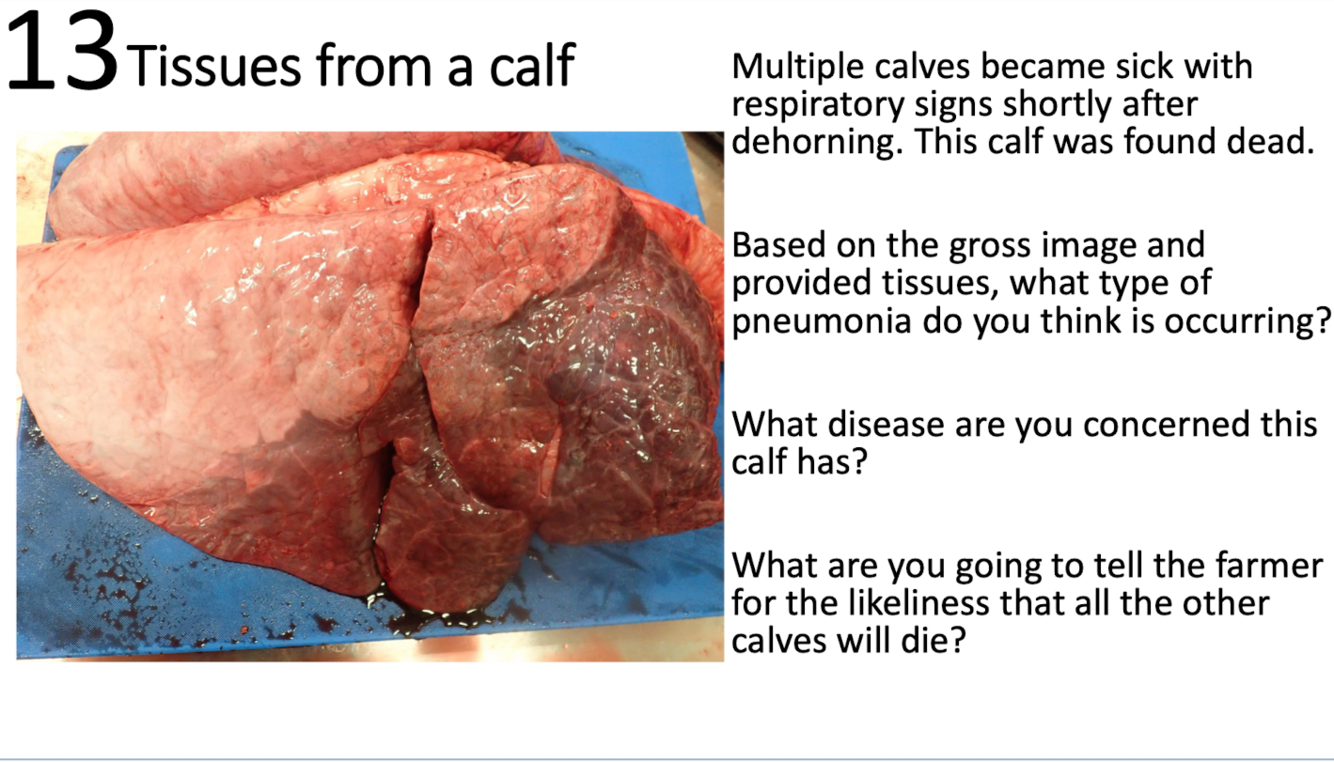 13 Tissues from a calf

Multiple calves became sick with respiratory signs shortly after dehorning. This calf was found dead.

Based on the gross image and provided tissues, what type of pneumonia do you think is occurring?

What disease are you concerned this calf has?

What are you going to tell the farmer for the likeliness that all the other calves will die?